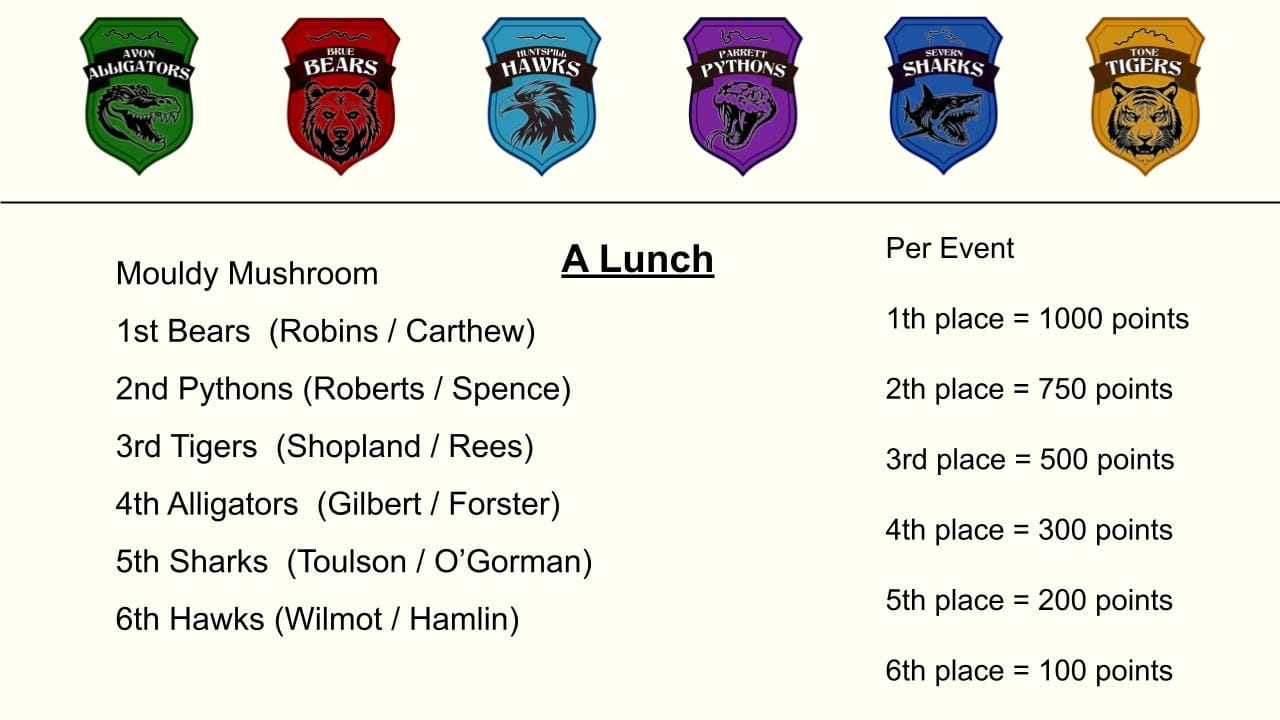 AVON ALLIGATORS

BRUE BEARS

HUNTSPILL HAWKS

PARRETT PYTHONS

SEVERN SHARKS

TONE TIGERS

A Lunch

Mouldy Mushroom

1st Bears (Robins / Carthew)

2nd Pythons (Roberts / Spence)

3rd Tigers (Shopland / Rees)

4th Alligators (Gilbert / Forster)

5th Sharks (Toulson / O'Gorman)

6th Hawks (Wilmot / Hamlin)

Per Event

1th place = 1000 points

2th place = 750 points

3rd place = 500 points

4th place = 300 points

5th place = 200 points

6th place = 100 points